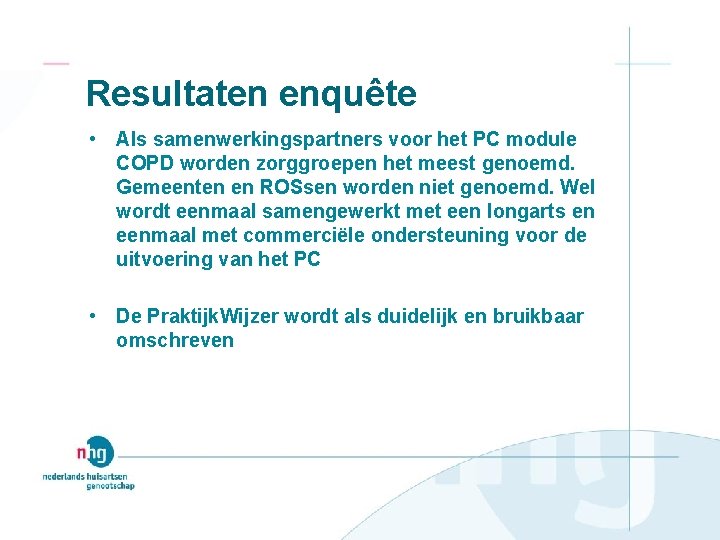 Resultaten enquête

• Als samenwerkingspartners voor het PC module COPD worden zorggroepen het meest genoemd. Gemeenten en ROSsen worden niet genoemd. Wel wordt eenmaal samengewerkt met een longarts en eenmaal met commerciële ondersteuning voor de uitvoering van het PC

• De PraktijkWijzer wordt als duidelijk en bruikbaar omschreven

nhg
nederlands huisartsen genootschap